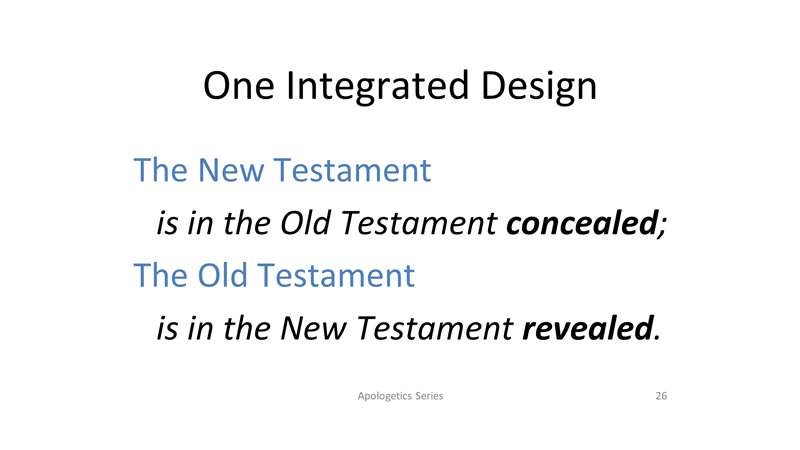 One Integrated Design

The New Testament

is in the Old Testament concealed;

The Old Testament

is in the New Testament revealed.

Apologetics Series

26